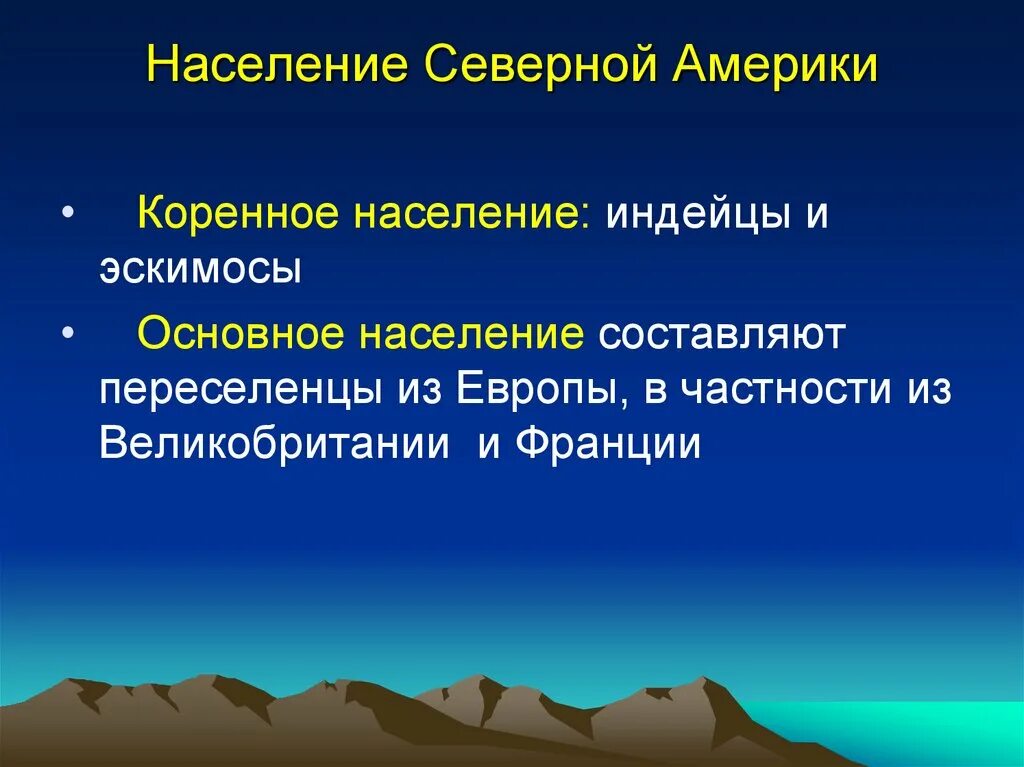 Население Северной Америки

• Коренное население: индейцы и эскимосы

• Основное население составляют переселенцы из Европы, в частности из Великобритании и Франции